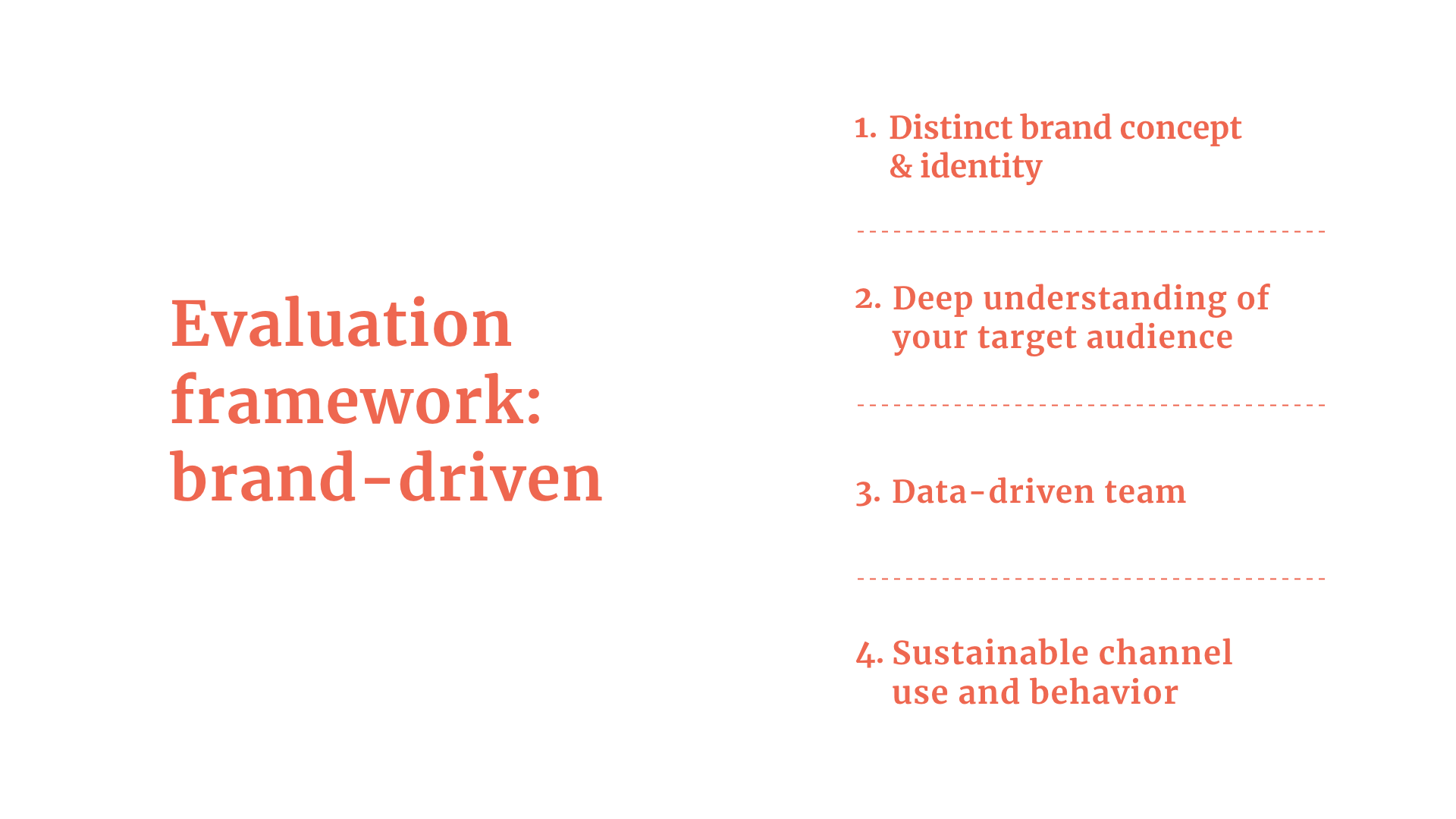 Evaluation framework: brand-driven

1. Distinct brand concept & identity

2. Deep understanding of your target audience

3. Data-driven team

4. Sustainable channel use and behavior